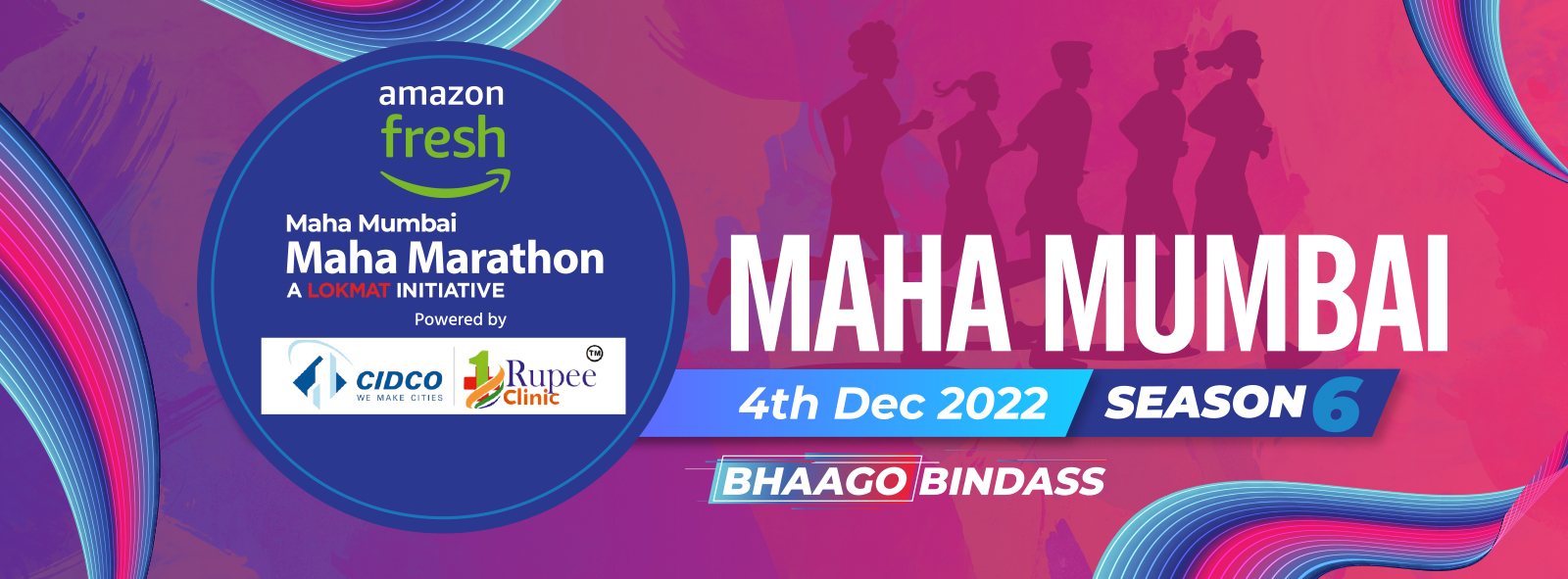 amazon fresh

Maha Mumbai
Maha Marathon
A LOKMAT INITIATIVE

Powered by

CIDCO
WE MAKE CITIES

1 Rupee Clinic TM

MAHA MUMBAI

4th Dec 2022 SEASON 6

BHAAGO BINDASS